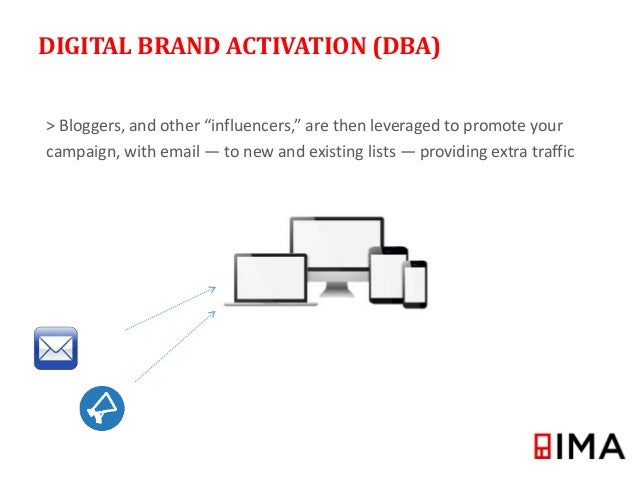 DIGITAL BRAND ACTIVATION (DBA)

> Bloggers, and other “influencers,” are then leveraged to promote your campaign, with email — to new and existing lists — providing extra traffic

IMA